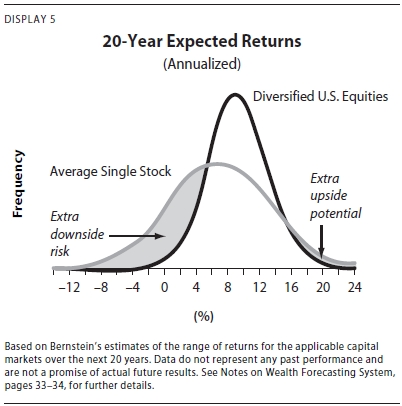 DISPLAY 5

20-Year Expected Returns
(Annualized)

Diversified U.S. Equities

Frequency

Average Single Stock

Extra upside potential

Extra downside risk

–12 –8 –4 0 4 8 12 16 20 24

(%)

Based on Bernstein's estimates of the range of returns for the applicable capital markets over the next 20 years. Data do not represent any past performance and are not a promise of actual future results. See Notes on Wealth Forecasting System, pages 33–34, for further details.